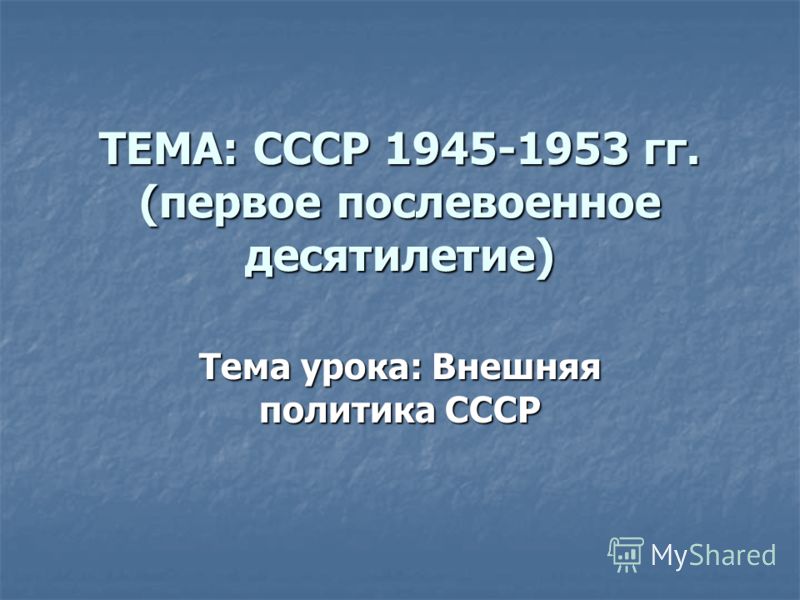 ТЕМА: СССР 1945-1953 гг. (первое послевоенное десятилетие)

Тема урока: Внешняя политика СССР

MyShared